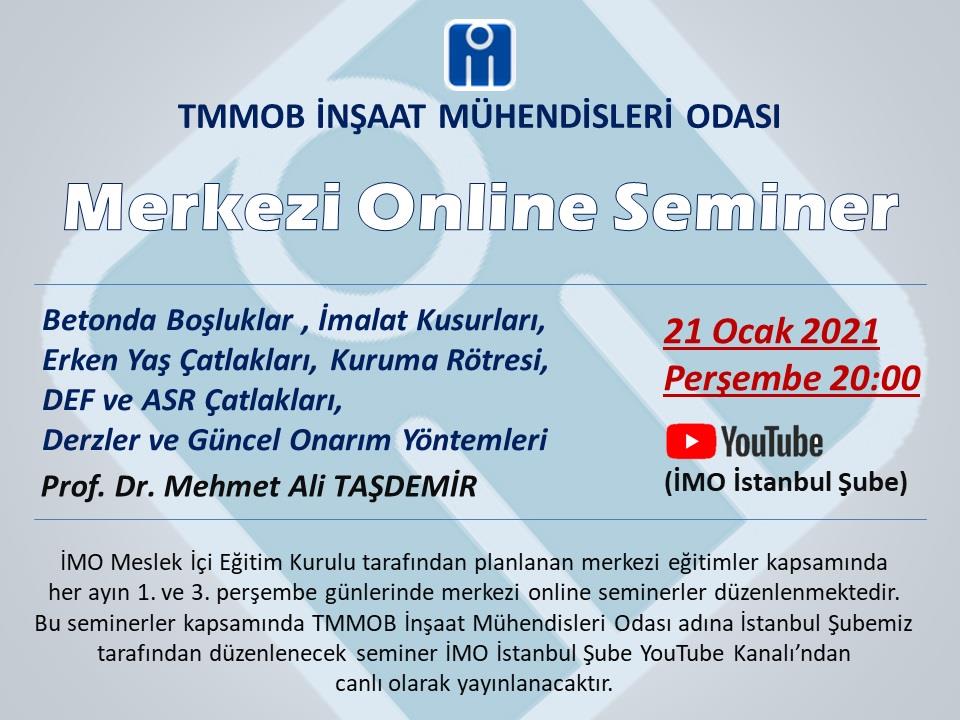 TMMOB İNŞAAT MÜHENDİSLERİ ODASI

Merkezi Online Seminer

Betonda Boşluklar , İmalat Kusurları, Erken Yaş Çatlakları, Kuruma Rötresi, DEF ve ASR Çatlakları, Derzler ve Güncel Onarım Yöntemleri

Prof. Dr. Mehmet Ali TAŞDEMİR

21 Ocak 2021
Perşembe 20:00

YouTube
(İMO İstanbul Şube)

İMO Meslek İçi Eğitim Kurulu tarafından planlanan merkezi eğitimler kapsamında her ayın 1. ve 3. perşembe günlerinde merkezi online seminerler düzenlenmektedir. Bu seminerler kapsamında TMMOB İnşaat Mühendisleri Odası adına İstanbul Şubemiz tarafından düzenlenecek seminer İMO İstanbul Şube YouTube Kanalı'ndan canlı olarak yayınlanacaktır.